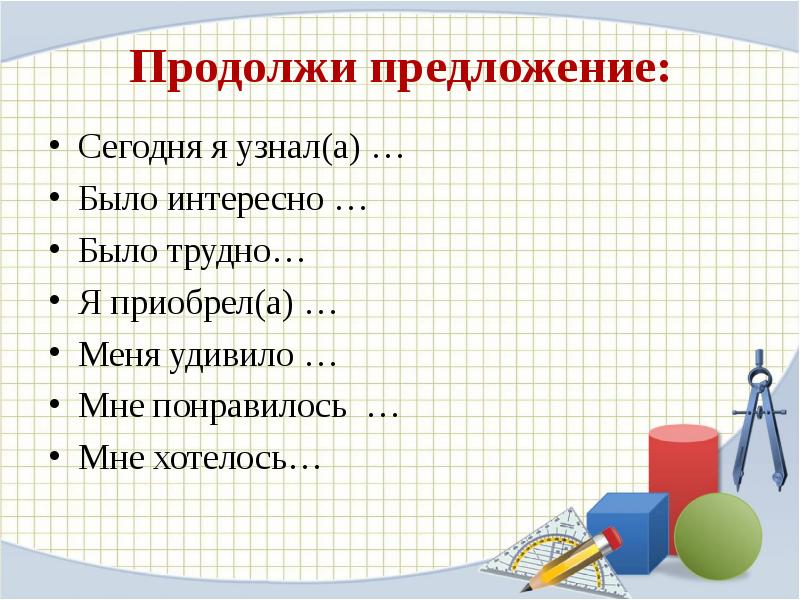 Продолжи предложение:

• Сегодня я узнал(а) …
• Было интересно …
• Было трудно…
• Я приобрел(а) …
• Меня удивило …
• Мне понравилось …
• Мне хотелось…